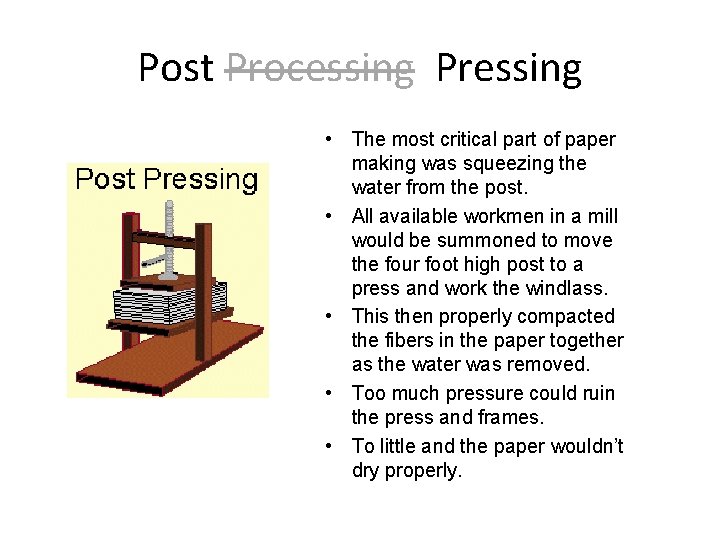 Post ~~Processing~~ Pressing

Post Pressing

• The most critical part of paper making was squeezing the water from the post.
• All available workmen in a mill would be summoned to move the four foot high post to a press and work the windlass.
• This then properly compacted the fibers in the paper together as the water was removed.
• Too much pressure could ruin the press and frames.
• To little and the paper wouldn't dry properly.